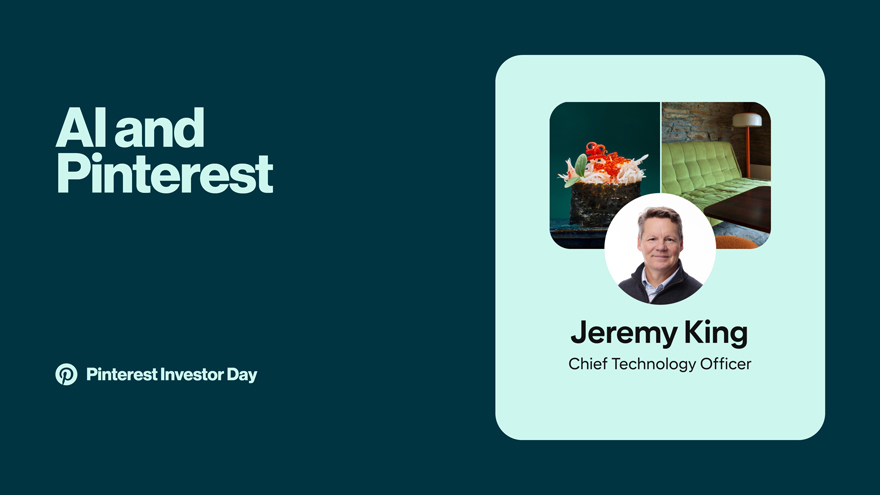 AI and Pinterest

Pinterest Investor Day

Jeremy King
Chief Technology Officer